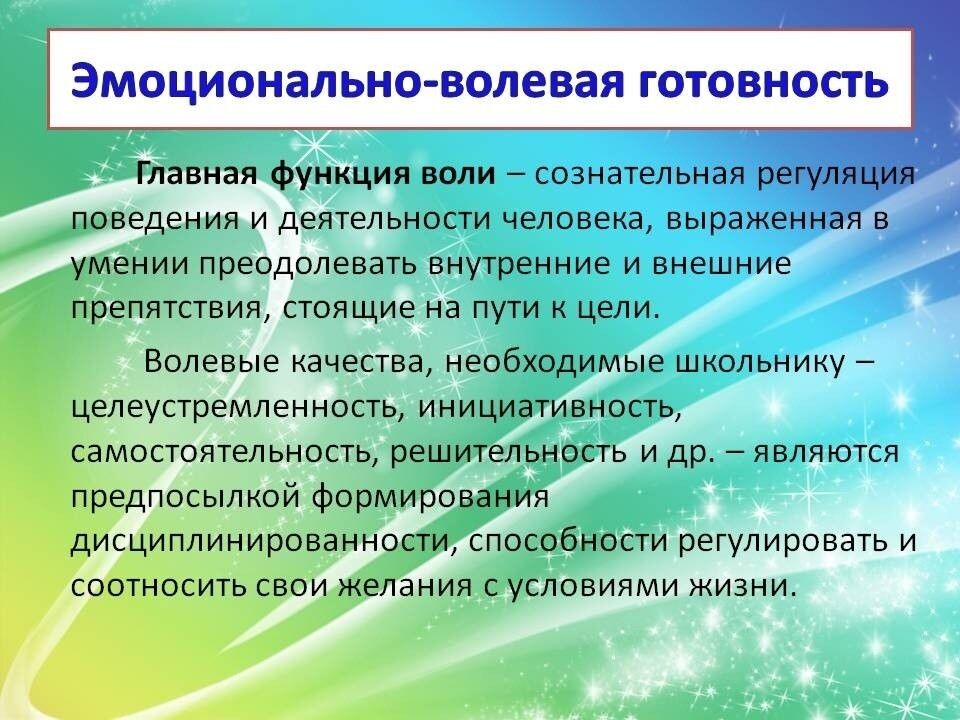 Эмоционально-волевая готовность

Главная функция воли – сознательная регуляция поведения и деятельности человека, выраженная в умении преодолевать внутренние и внешние препятствия, стоящие на пути к цели.

Волевые качества, необходимые школьнику – целеустремленность, инициативность, самостоятельность, решительность и др. – являются предпосылкой формирования дисциплинированности, способности регулировать и соотносить свои желания с условиями жизни.